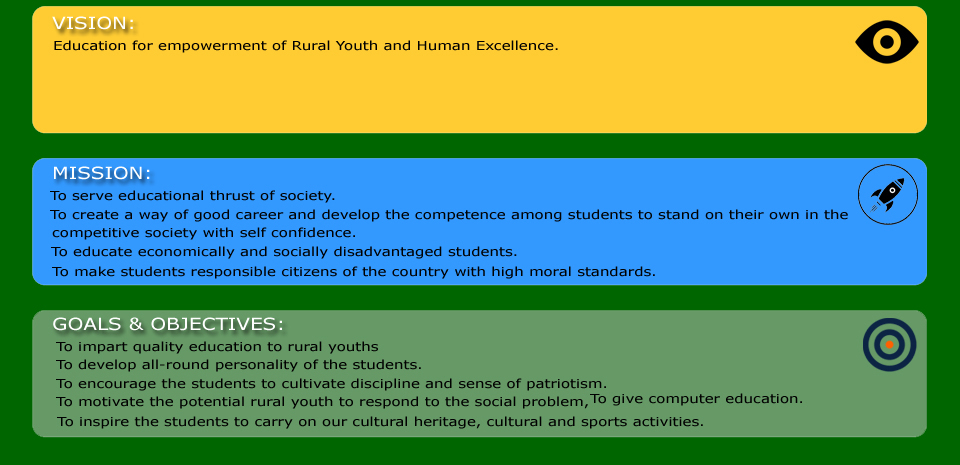 VISION:
Education for empowerment of Rural Youth and Human Excellence.

MISSION:
To serve educational thrust of society.
To create a way of good career and develop the competence among students to stand on their own in the competitive society with self confidence.
To educate economically and socially disadvantaged students.
To make students responsible citizens of the country with high moral standards.

GOALS & OBJECTIVES:
To impart quality education to rural youths
To develop all-round personality of the students.
To encourage the students to cultivate discipline and sense of patriotism.
To motivate the potential rural youth to respond to the social problem, To give computer education.
To inspire the students to carry on our cultural heritage, cultural and sports activities.